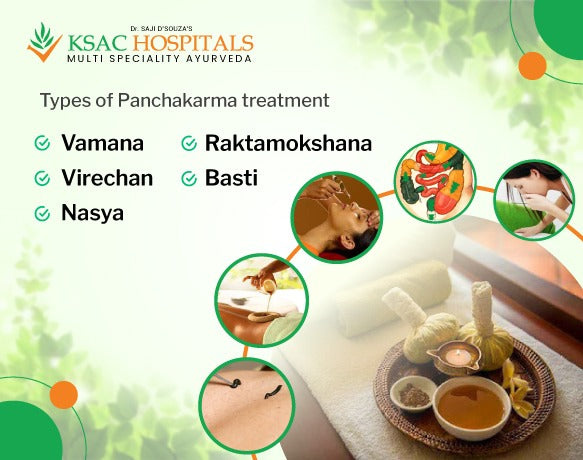 Dr. SAJI D'SOUZA'S
KSAC HOSPITALS
MULTI SPECIALITY AYURVEDA

Types of Panchakarma treatment

Vamana
Virechan
Nasya
Raktamokshana
Basti